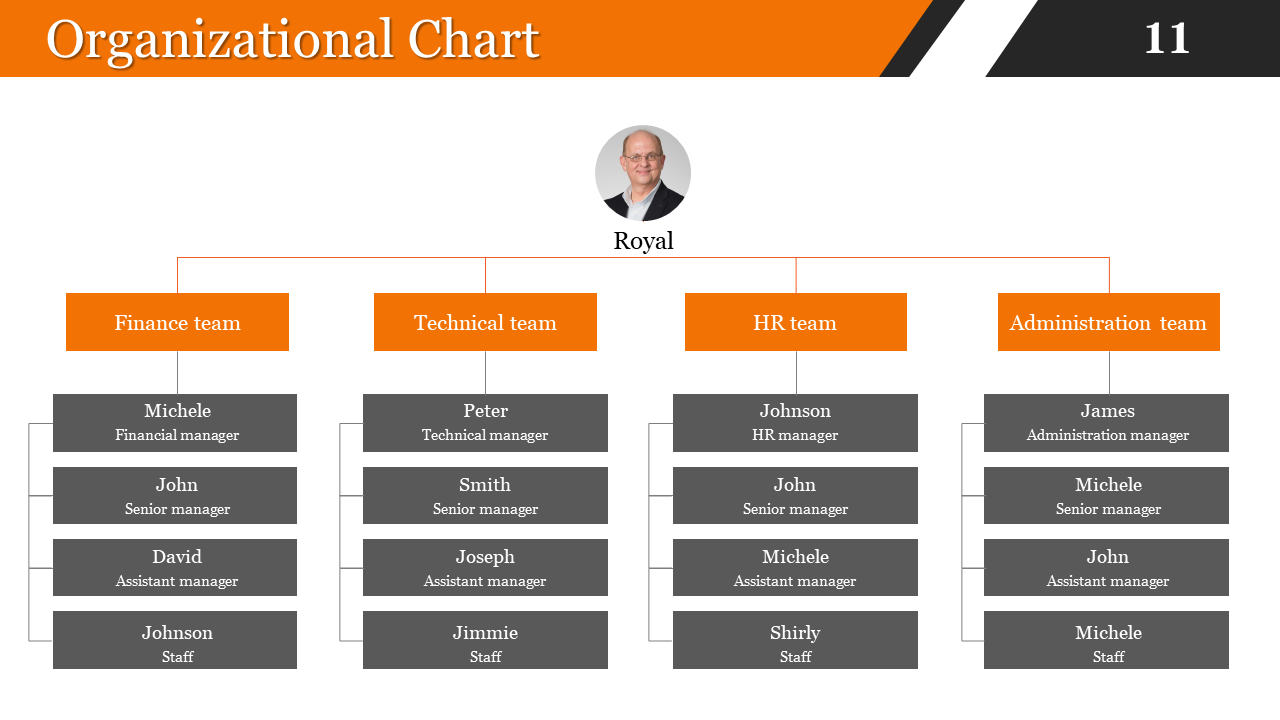 Organizational Chart

11

Royal

Finance team

Michele
Financial manager

John
Senior manager

David
Assistant manager

Johnson
Staff

Technical team

Peter
Technical manager

Smith
Senior manager

Joseph
Assistant manager

Jimmie
Staff

HR team

Johnson
HR manager

John
Senior manager

Michele
Assistant manager

Shirly
Staff

Administration team

James
Administration manager

Michele
Senior manager

John
Assistant manager

Michele
Staff